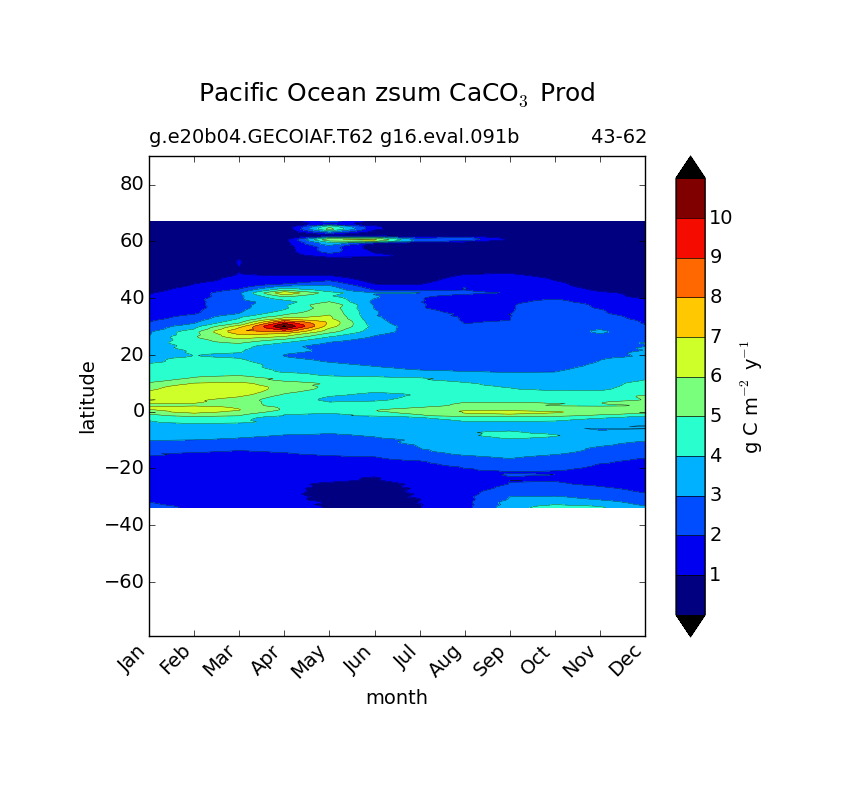 Pacific Ocean zsum $CaCO_3$ Prod

g.e20b04.GECOIAF.T62 g16.eval.091b    43-62

latitude

80
60
40
20
0
−20
−40
−60

Jan Feb Mar Apr May Jun Jul Aug Sep Oct Nov Dec

month

10
9
8
7
6
5
4
3
2
1

g C $m^{-2}$ $y^{-1}$